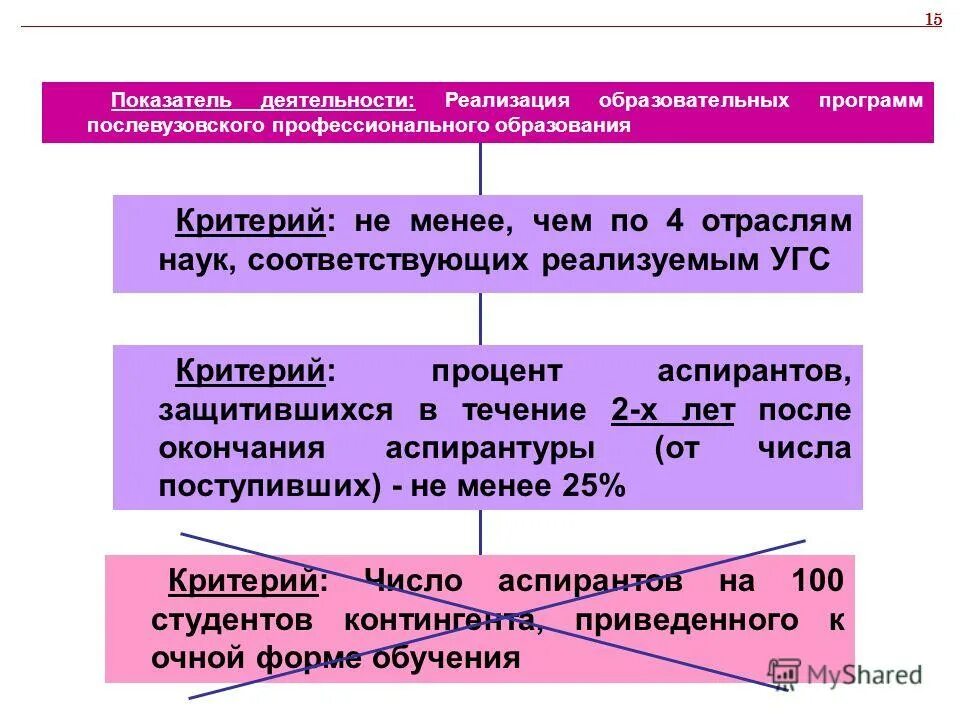 15

Показатель деятельности: Реализация образовательных программ послевузовского профессионального образования

Критерий: не менее, чем по 4 отраслям наук, соответствующих реализуемым УГС

Критерий: процент аспирантов, защитившихся в течение 2-х лет после окончания аспирантуры (от числа поступивших) - не менее 25%

Критерий: Число аспирантов на 100 студентов контингента, приведенного к очной форме обучения

MyShared